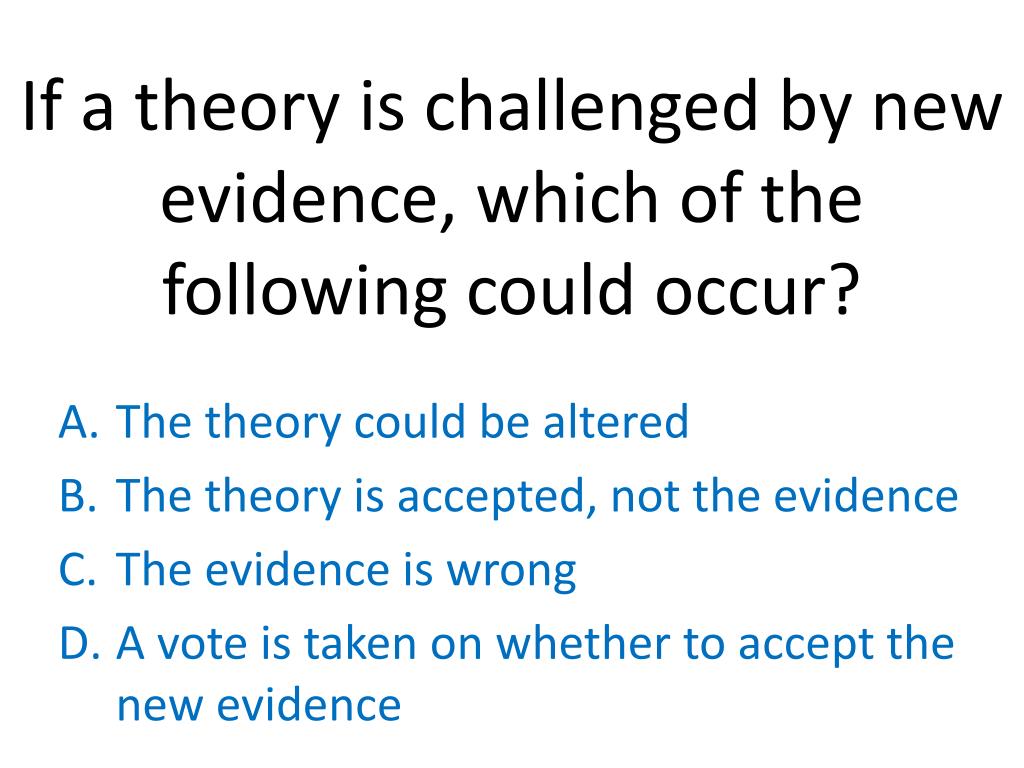 If a theory is challenged by new evidence, which of the following could occur?

A. The theory could be altered
B. The theory is accepted, not the evidence
C. The evidence is wrong
D. A vote is taken on whether to accept the new evidence